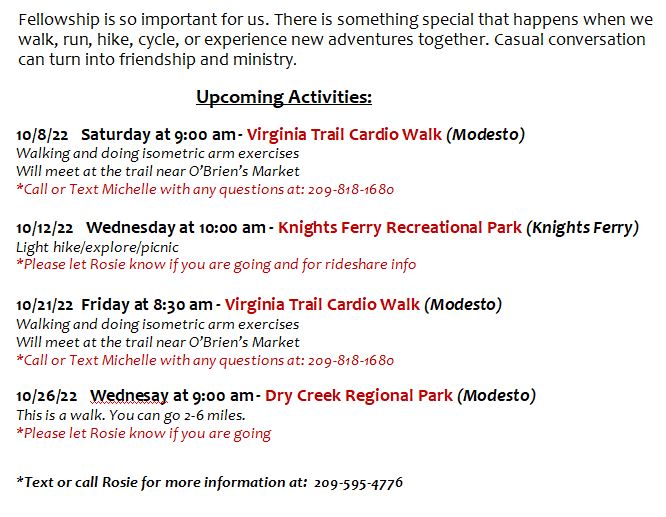 Fellowship is so important for us. There is something special that happens when we walk, run, hike, cycle, or experience new adventures together. Casual conversation can turn into friendship and ministry.

Upcoming Activities:

10/8/22 Saturday at 9:00 am - Virginia Trail Cardio Walk (Modesto)
Walking and doing isometric arm exercises
Will meet at the trail near O'Brien's Market
*Call or Text Michelle with any questions at: 209-818-1680

10/12/22 Wednesday at 10:00 am - Knights Ferry Recreational Park (Knights Ferry)
Light hike/explore/picnic
*Please let Rosie know if you are going and for rideshare info

10/21/22 Friday at 8:30 am - Virginia Trail Cardio Walk (Modesto)
Walking and doing isometric arm exercises
Will meet at the trail near O'Brien's Market
*Call or Text Michelle with any questions at: 209-818-1680

10/26/22 Wednesay at 9:00 am - Dry Creek Regional Park (Modesto)
This is a walk. You can go 2-6 miles.
*Please let Rosie know if you are going

*Text or call Rosie for more information at: 209-595-4776